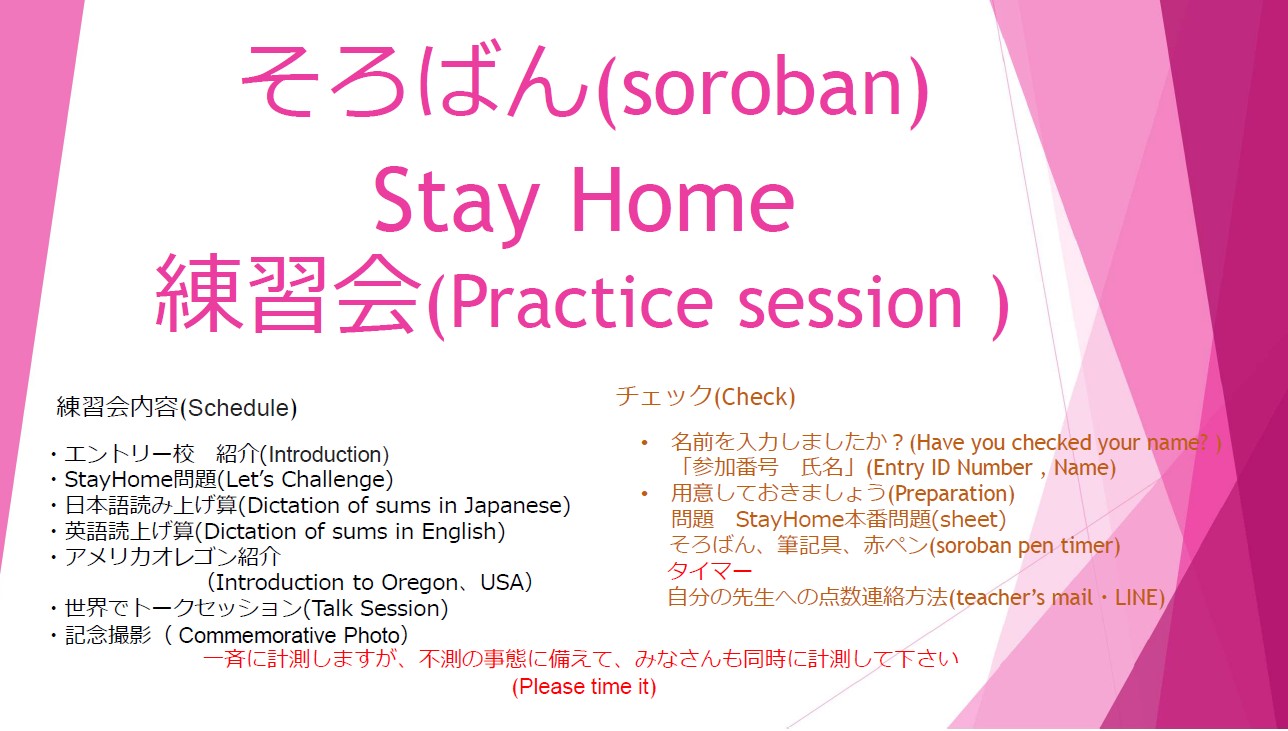 そろばん(soroban)
Stay Home
練習会(Practice session )

練習会内容(Schedule)

・エントリー校　紹介(Introduction)
・StayHome問題(Let's Challenge)
・日本語読み上げ算(Dictation of sums in Japanese)
・英語読上げ算(Dictation of sums in English)
・アメリカオレゴン紹介
(Introduction to Oregon、USA)
・世界でトークセッション(Talk Session)
・記念撮影（ Commemorative Photo）

チェック(Check)

• 名前を入力しましたか？(Have you checked your name? )
「参加番号　氏名」(Entry ID Number , Name)
• 用意しておきましょう(Preparation)
問題　StayHome本番問題(sheet)
そろばん、筆記具、赤ペン(soroban pen timer)
タイマー
自分の先生への点数連絡方法(teacher's mail・LINE)

一斉に計測しますが、不測の事態に備えて、みなさんも同時に計測して下さい
(Please time it)